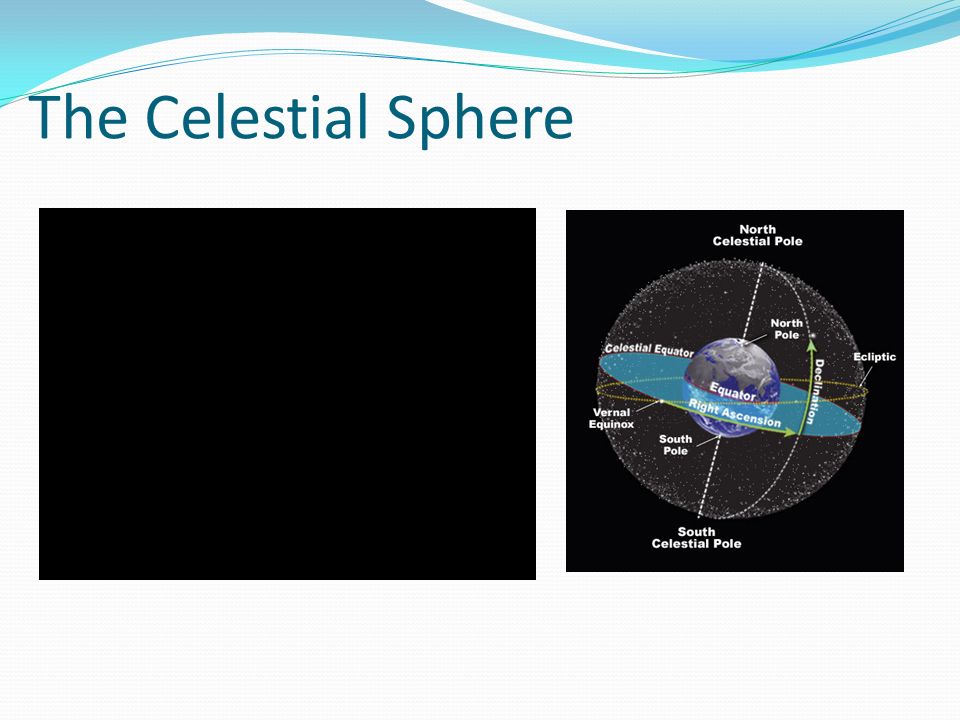 The Celestial Sphere

North Celestial Pole

North Pole

Celestial Equator

Ecliptic

Equator

Declination

Vernal Equinox

Right Ascension

South Pole

South Celestial Pole